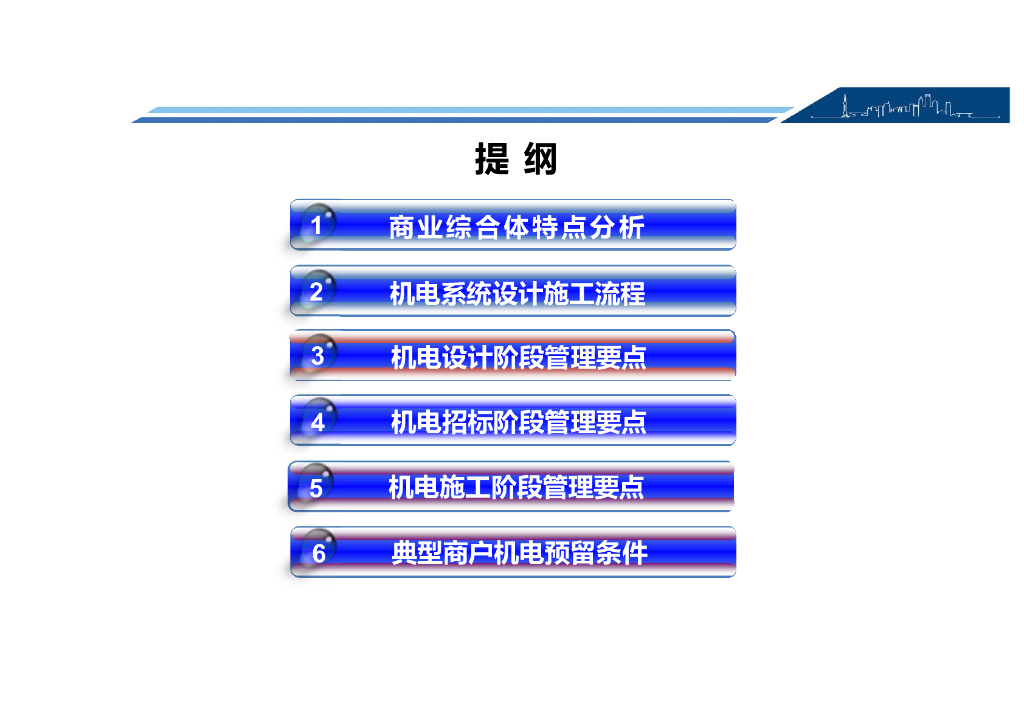 提 纲

1 商业综合体特点分析

2 机电系统设计施工流程

3 机电设计阶段管理要点

4 机电招标阶段管理要点

5 机电施工阶段管理要点

6 典型商户机电预留条件